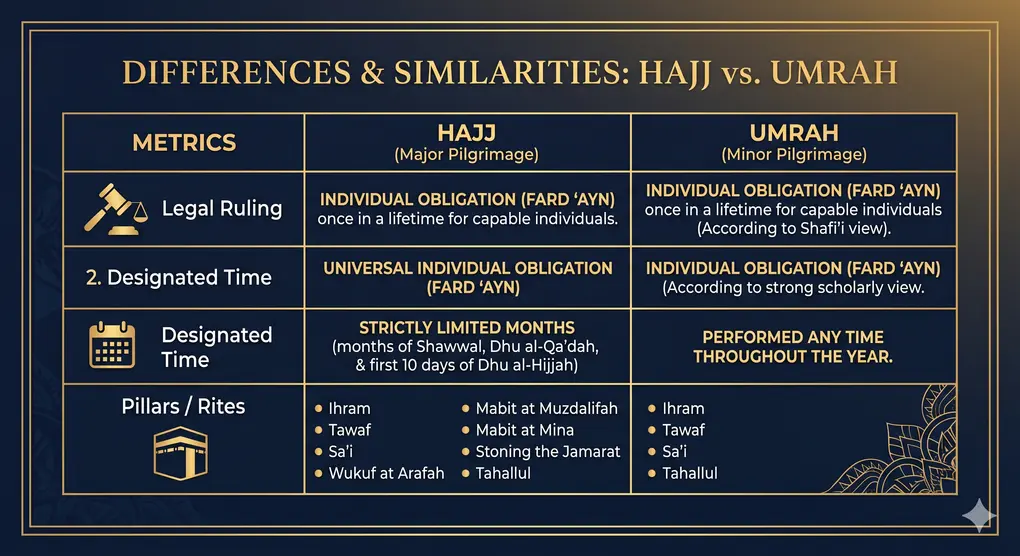 DIFFERENCES & SIMILARITIES: HAJJ vs. UMRAH

| METRICS | HAJJ (Major Pilgrimage) | UMRAH (Minor Pilgrimage) |
|---|---|---|
| Legal Ruling | INDIVIDUAL OBLIGATION (FARD 'AYN) once in a lifetime for capable individuals. | INDIVIDUAL OBLIGATION (FARD 'AYN) once in a lifetime for capable individuals (According to Shafi'i view). |
| 2. Designated Time | UNIVERSAL INDIVIDUAL OBLIGATION (FARD 'AYN) | INDIVIDUAL OBLIGATION (FARD 'AYN) (According to strong scholarly view. |
| Designated Time | STRICTLY LIMITED MONTHS (months of Shawwal, Dhu al-Qa'dah, & first 10 days of Dhu al-Hijjah) | PERFORMED ANY TIME THROUGHOUT THE YEAR. |
| Pillars / Rites | • Ihram • Tawaf • Sa'i • Wukuf at Arafah • Mabit at Muzdalifah • Mabit at Mina • Stoning the Jamarat • Tahallul | • Ihram • Tawaf • Sa'i • Tahallul |